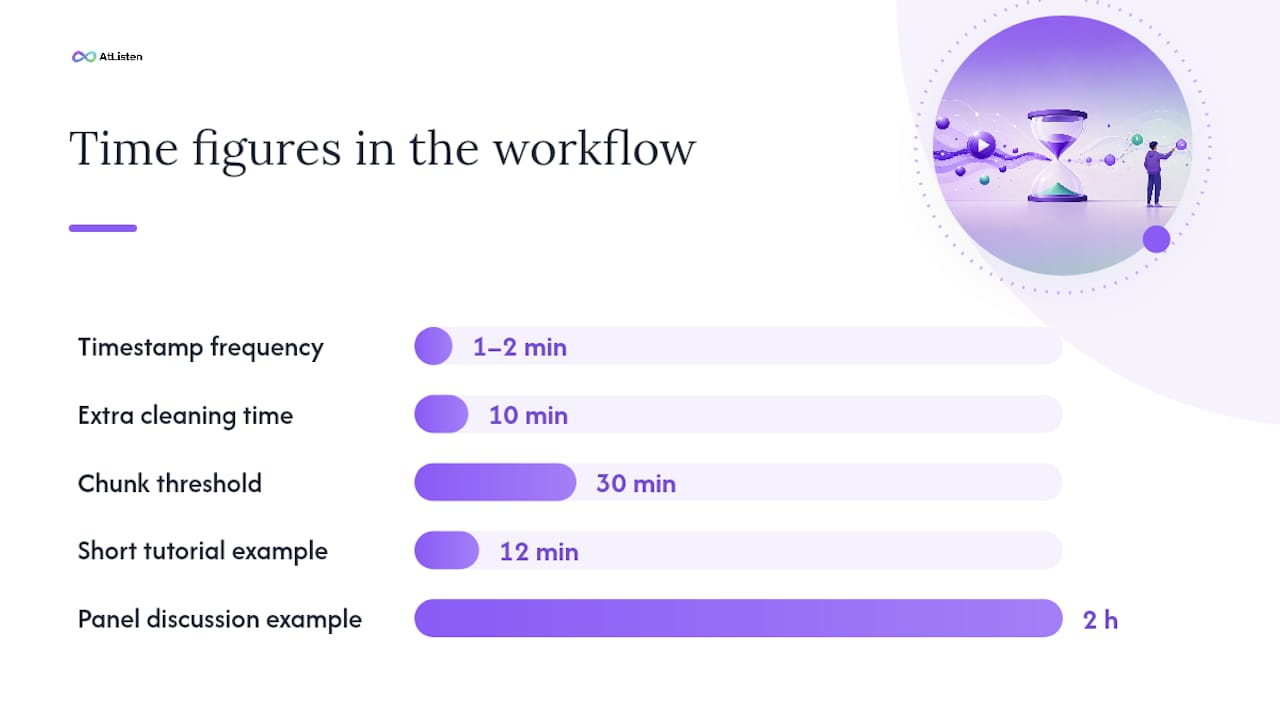 AtListen

Time figures in the workflow

Timestamp frequency
1–2 min

Extra cleaning time
10 min

Chunk threshold
30 min

Short tutorial example
12 min

Panel discussion example
2 h